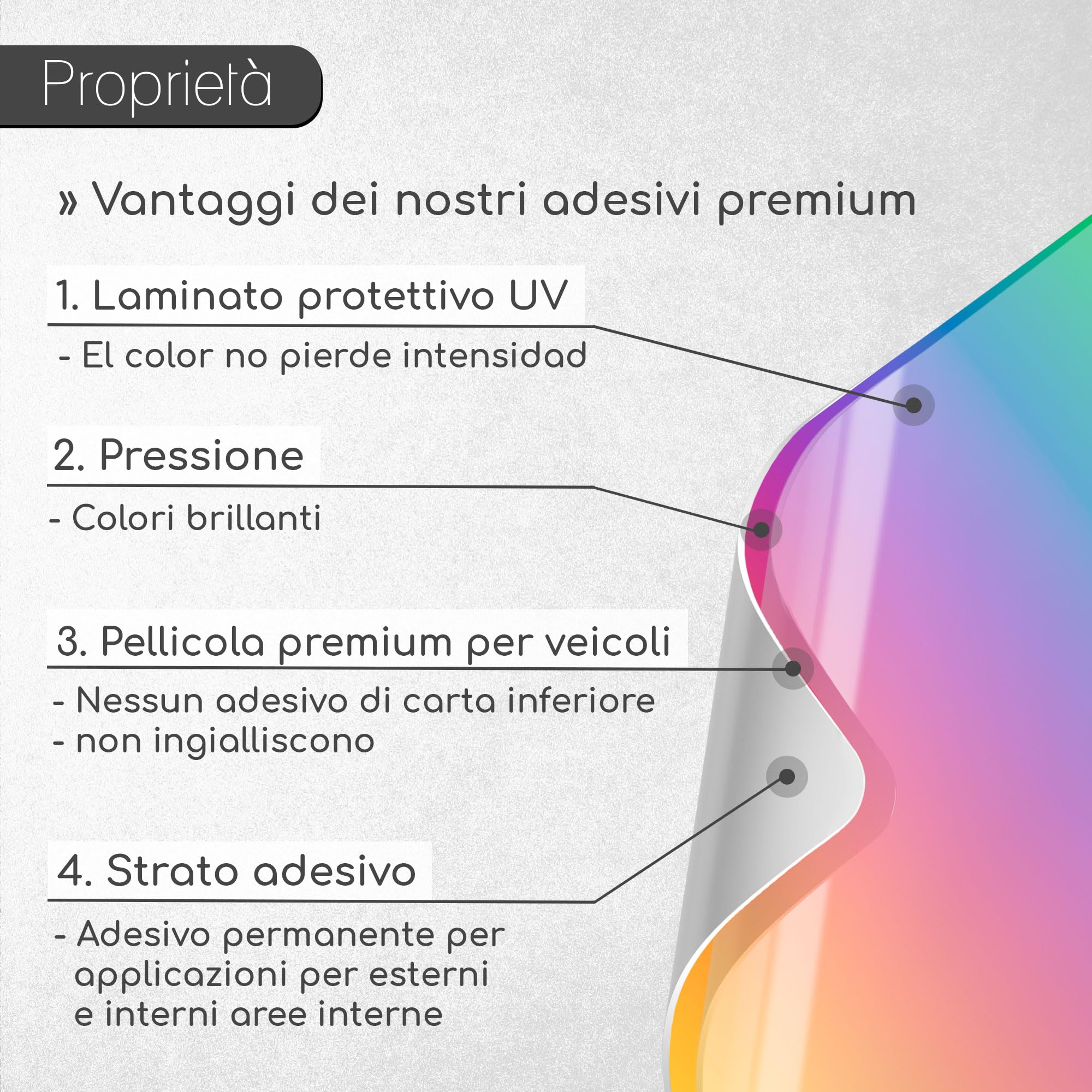 Proprietà

» Vantaggi dei nostri adesivi premium

1. Laminato protettivo UV

- El color no pierde intensidad

2. Pressione

- Colori brillanti

3. Pellicola premium per veicoli

- Nessun adesivo di carta inferiore
- non ingialliscono

4. Strato adesivo

- Adesivo permanente per applicazioni per esterni e interni aree interne